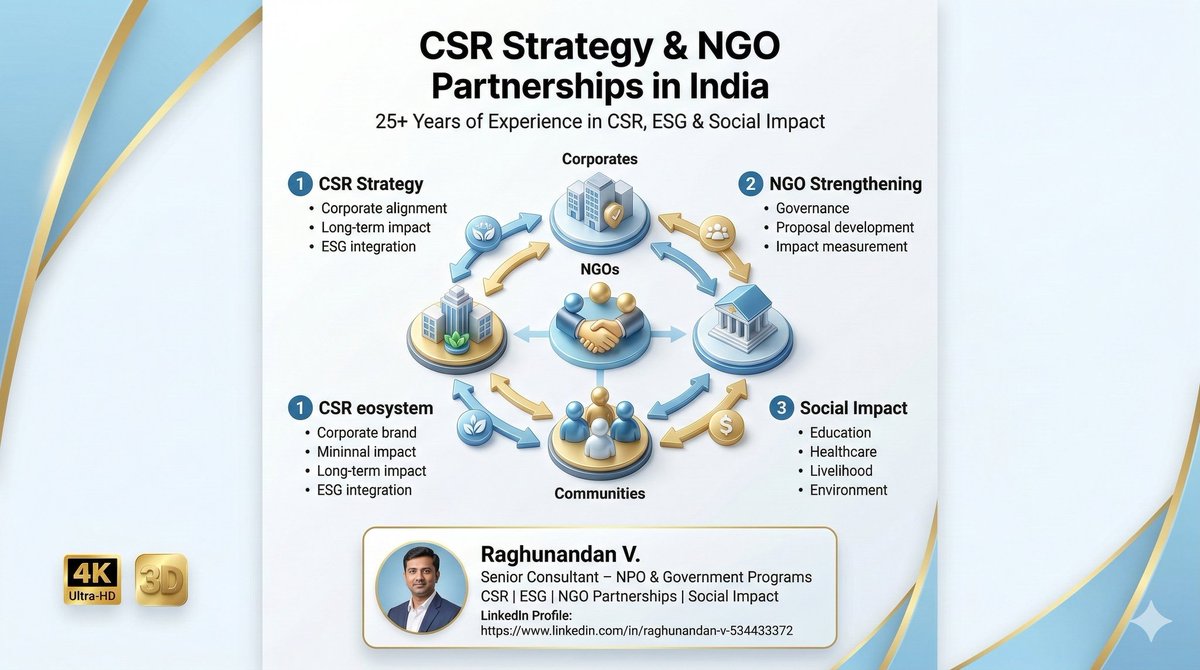 CSR Strategy & NGO Partnerships in India

25+ Years of Experience in CSR, ESG & Social Impact

Corporates

1 CSR Strategy
• Corporate alignment
• Long-term impact
• ESG integration

2 NGO Strengthening
• Governance
• Proposal development
• Impact measurement

NGOs

1 CSR eosystem
• Corporate brand
• Mininnal impact
• Long-term impact
• ESG integration

3 Social Impact
• Education
• Healthcare
• Livelihood
• Environment

Communities

4K Ultra-HD

3D

Raghunandan V.
Senior Consultant – NPO & Government Programs
CSR | ESG | NGO Partnerships | Social Impact
LinkedIn Profile:
https://www.linkedin.com/in/raghunandan-v-534433372